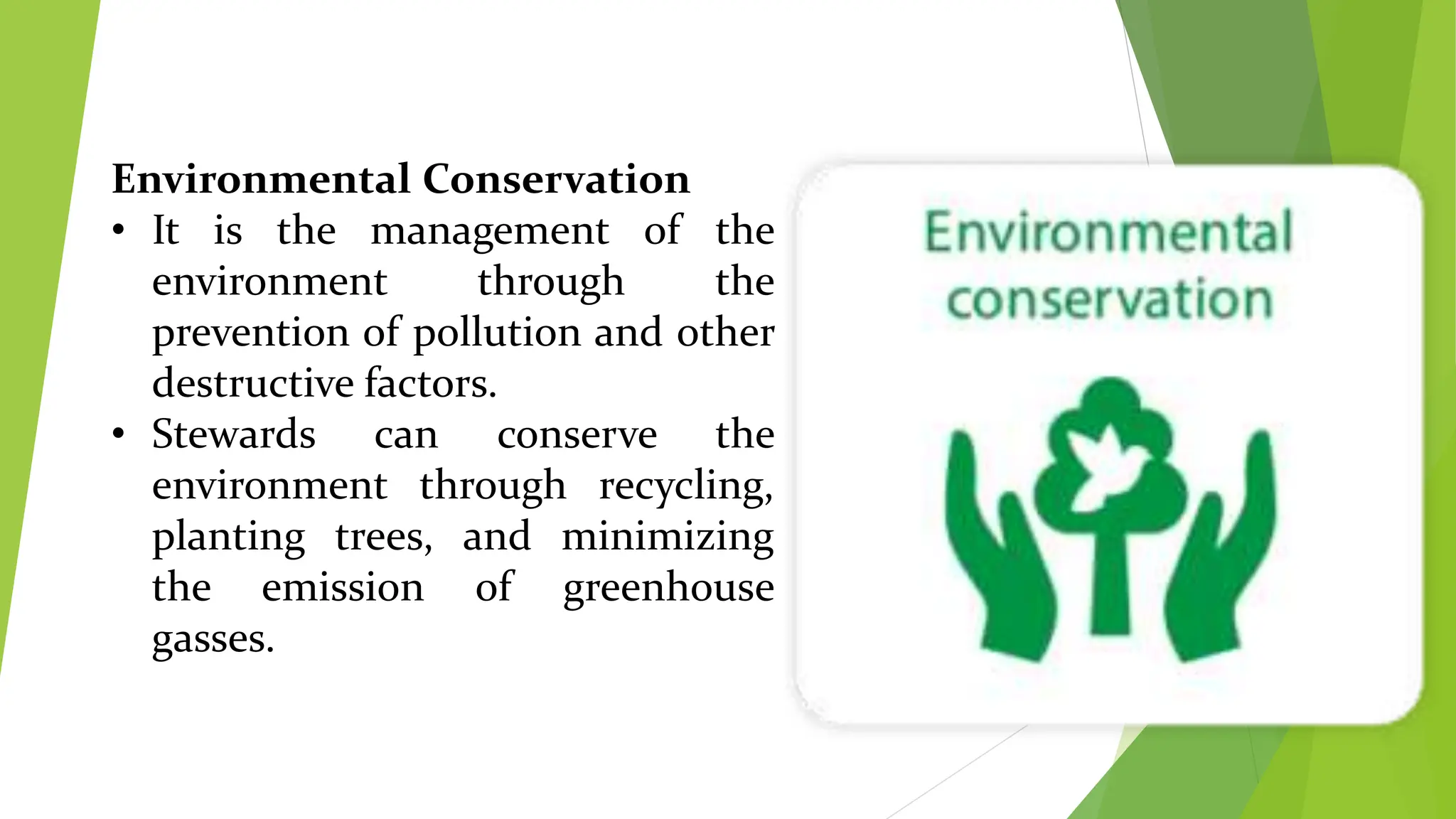 Environmental Conservation

• It is the management of the environment through the prevention of pollution and other destructive factors.

• Stewards can conserve the environment through recycling, planting trees, and minimizing the emission of greenhouse gasses.

Environmental conservation